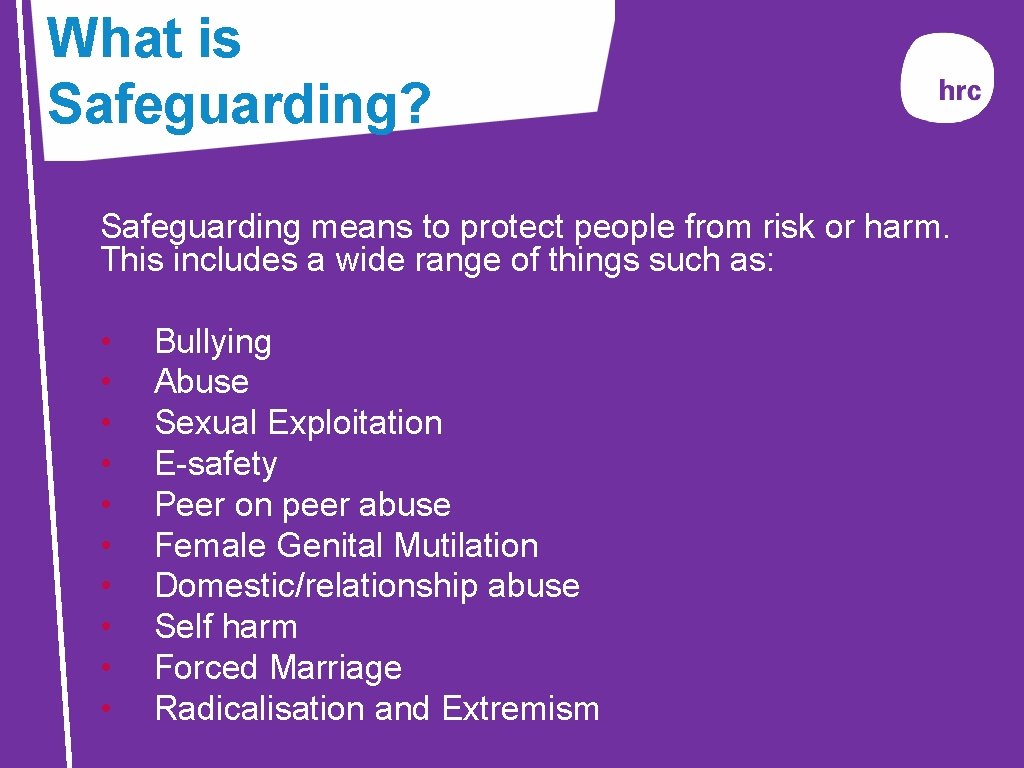 What is Safeguarding?

hrc

Safeguarding means to protect people from risk or harm. This includes a wide range of things such as:

• Bullying
• Abuse
• Sexual Exploitation
• E-safety
• Peer on peer abuse
• Female Genital Mutilation
• Domestic/relationship abuse
• Self harm
• Forced Marriage
• Radicalisation and Extremism